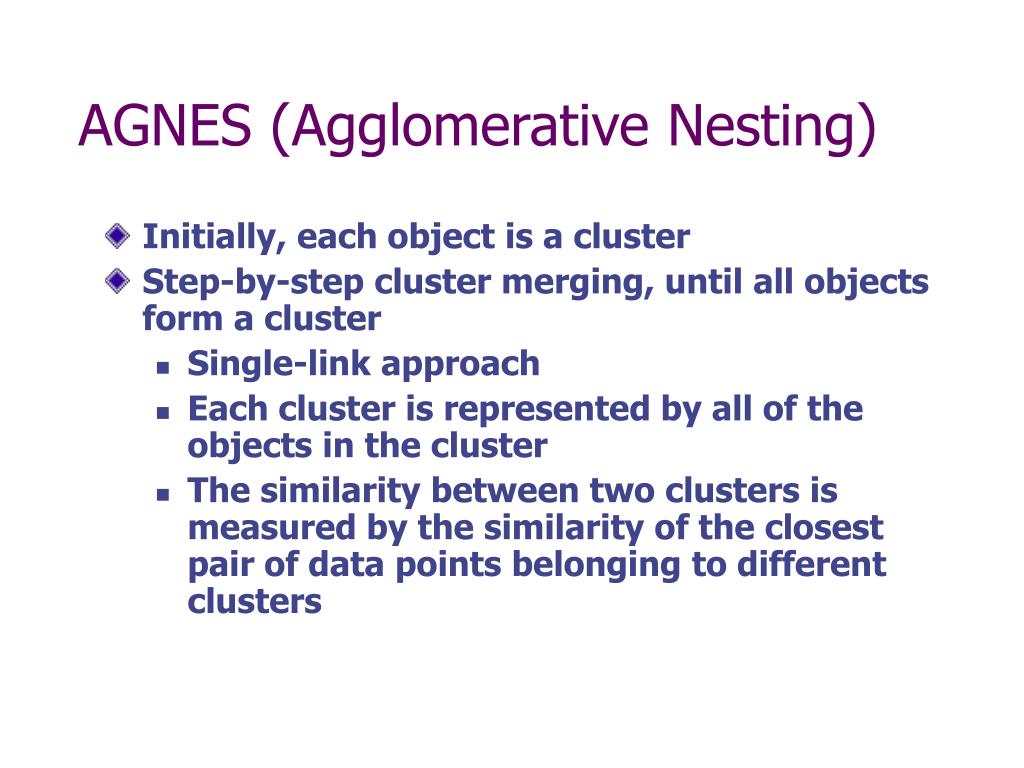 AGNES (Agglomerative Nesting)

Initially, each object is a cluster

Step-by-step cluster merging, until all objects form a cluster

Single-link approach

Each cluster is represented by all of the objects in the cluster

The similarity between two clusters is measured by the similarity of the closest pair of data points belonging to different clusters